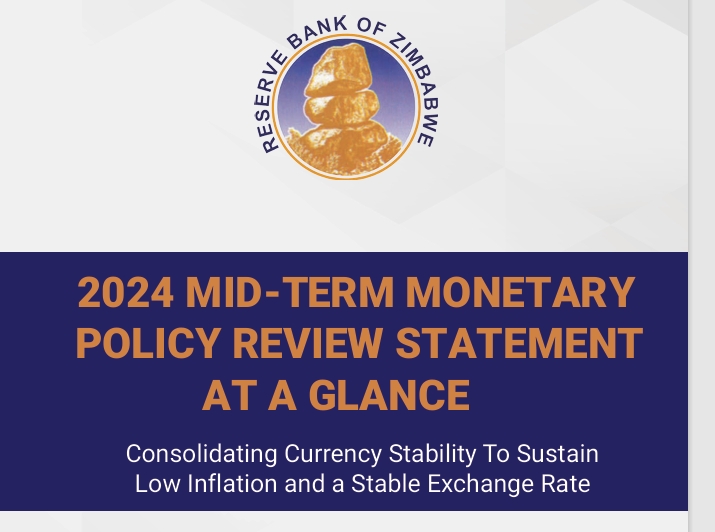 RESERVE BANK OF ZIMBABWE

2024 MID-TERM MONETARY POLICY REVIEW STATEMENT AT A GLANCE

Consolidating Currency Stability To Sustain Low Inflation and a Stable Exchange Rate